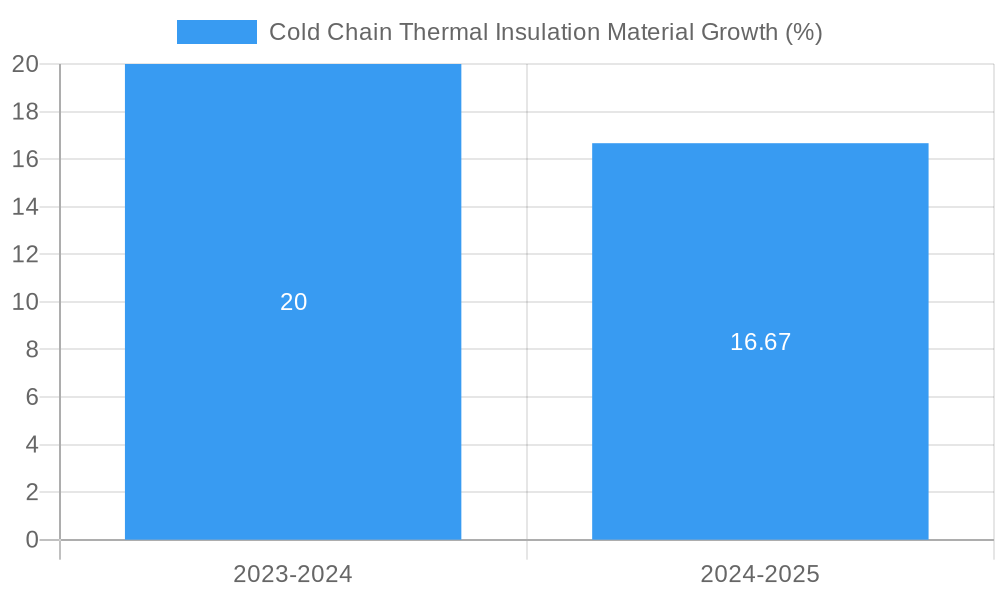 Cold Chain Thermal Insulation Material Growth (%)

20
18
16
14
12
10
8
6
4
2
0

20

16.67

2023-2024

2024-2025